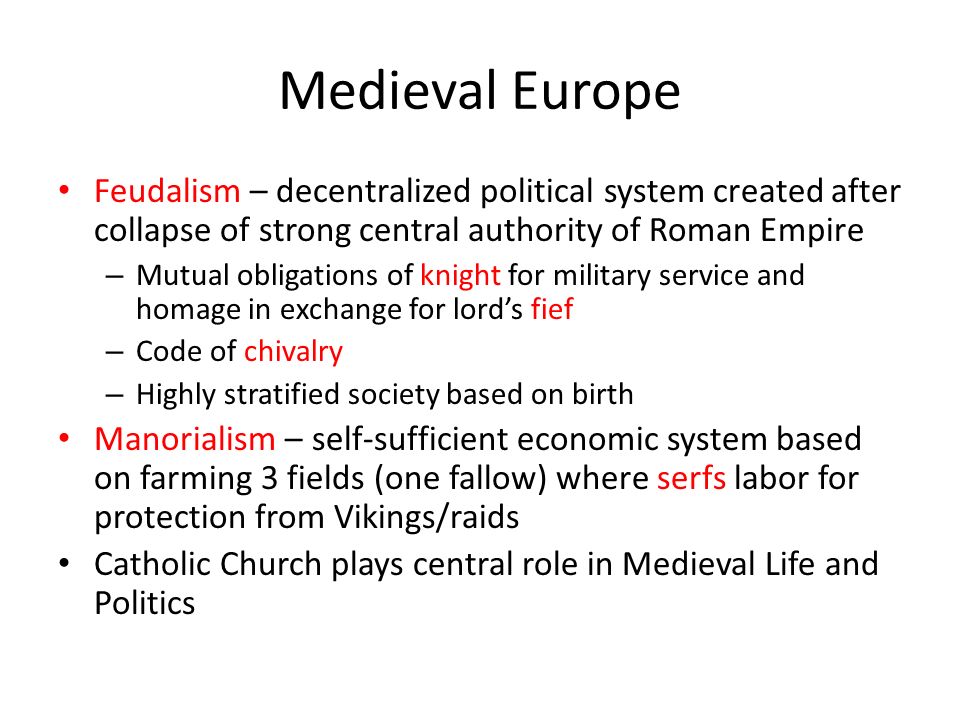 Medieval Europe

• Feudalism – decentralized political system created after collapse of strong central authority of Roman Empire
– Mutual obligations of knight for military service and homage in exchange for lord's fief
– Code of chivalry
– Highly stratified society based on birth
• Manorialism – self-sufficient economic system based on farming 3 fields (one fallow) where serfs labor for protection from Vikings/raids
• Catholic Church plays central role in Medieval Life and Politics